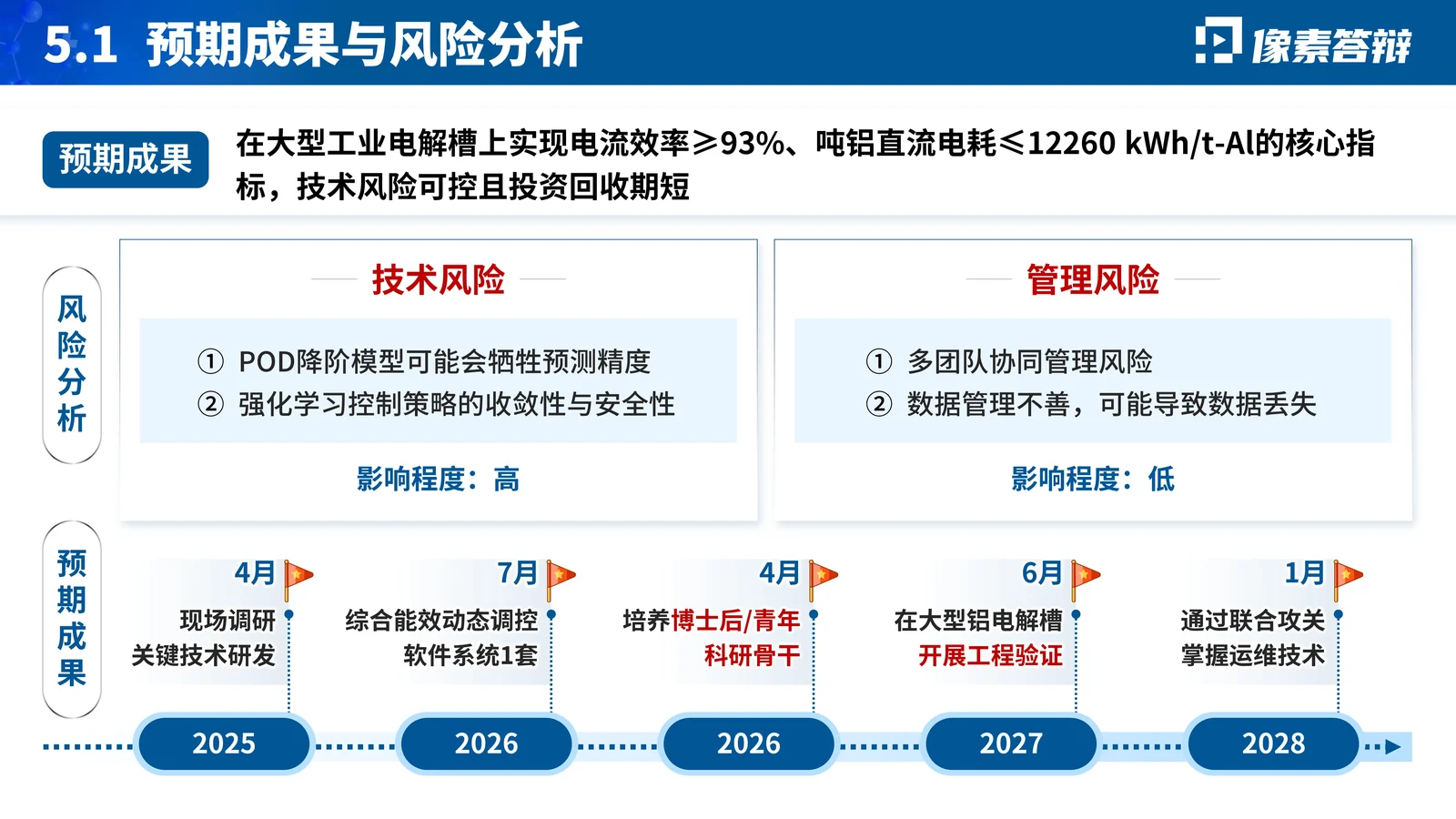 5.1 预期成果与风险分析

像素答辩

预期成果

在大型工业电解槽上实现电流效率≥93%、吨铝直流电耗≤12260 kWh/t-Al的核心指标，技术风险可控且投资回收期短

风险分析

技术风险

① POD降阶模型可能会牺牲预测精度
② 强化学习控制策略的收敛性与安全性

影响程度：高

管理风险

① 多团队协同管理风险
② 数据管理不善，可能导致数据丢失

影响程度：低

预期成果

4月
现场调研
关键技术研发
2025

7月
综合能效动态调控
软件系统1套
2026

4月
培养博士后/青年
科研骨干
2026

6月
在大型铝电解槽
开展工程验证
2027

1月
通过联合攻关
掌握运维技术
2028